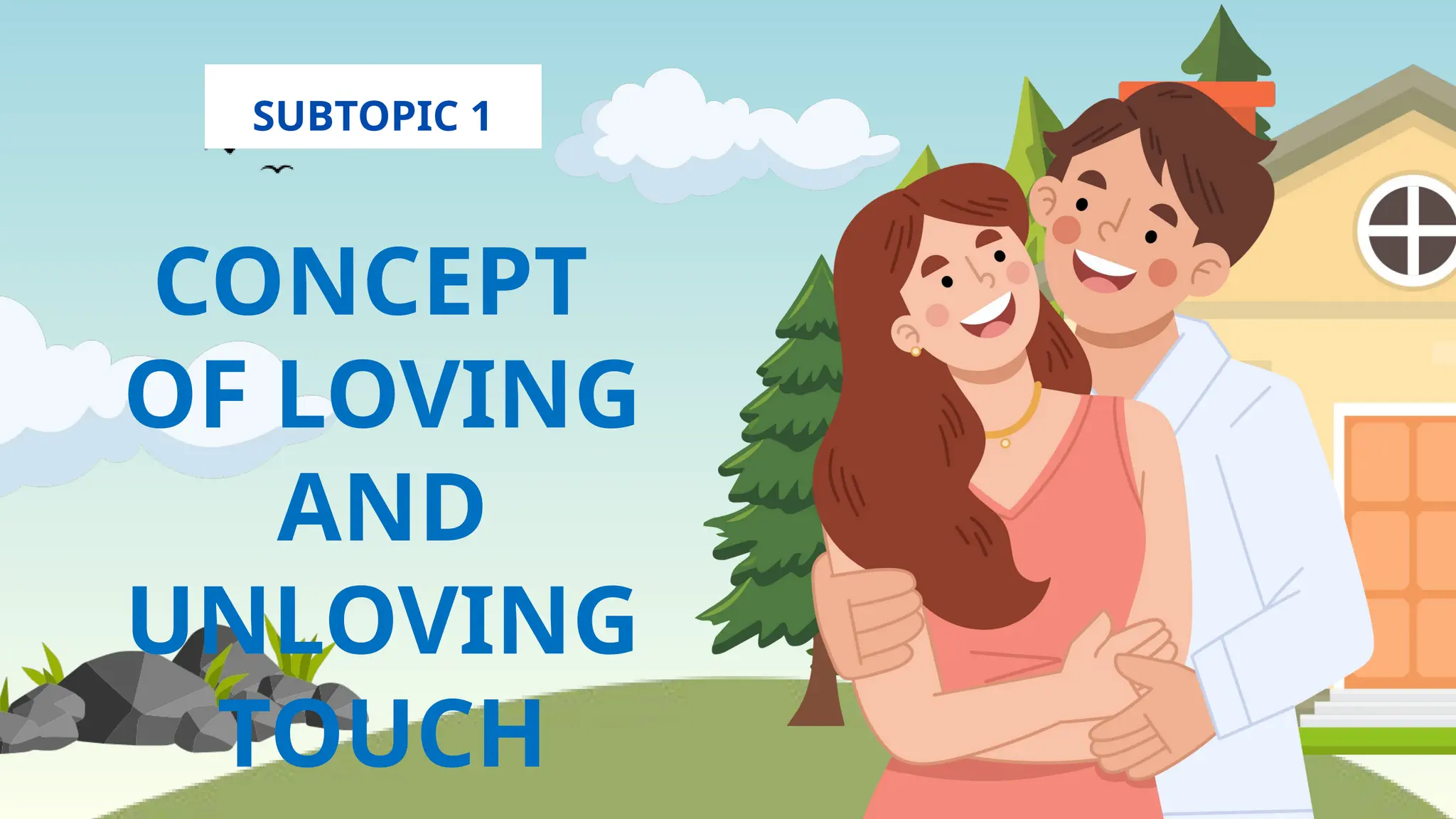 SUBTOPIC 1

CONCEPT OF LOVING AND UNLOVING TOUCH